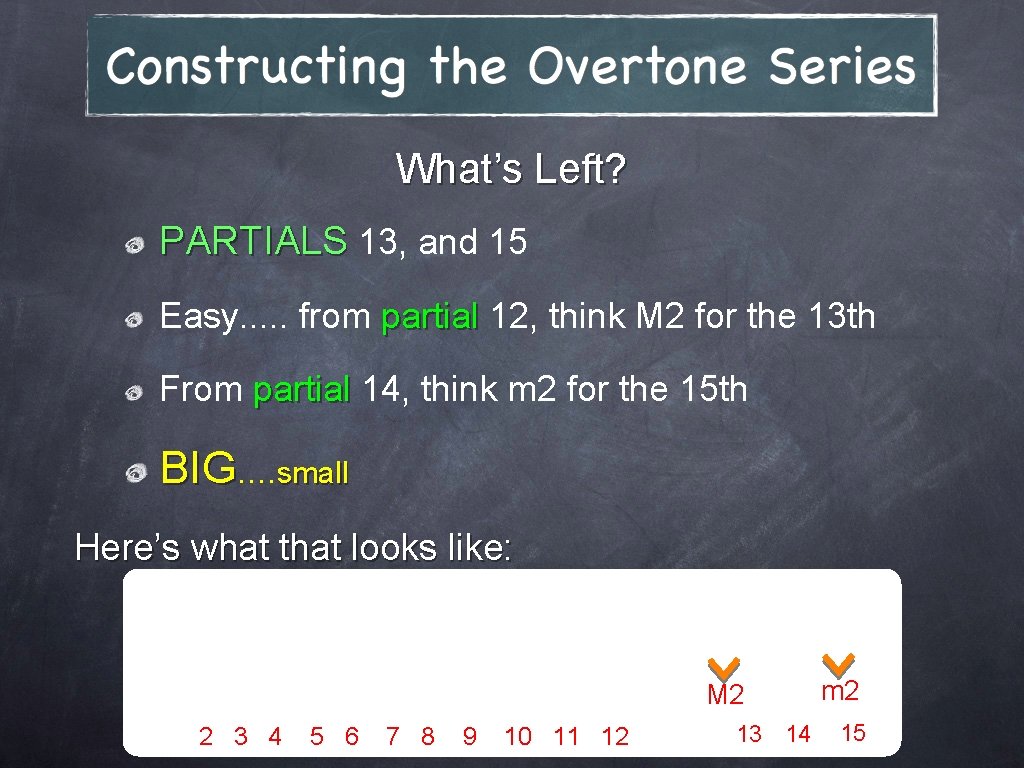 Constructing the Overtone Series

What's Left?

PARTIALS 13, and 15

Easy..... from partial 12, think M2 for the 13th

From partial 14, think m2 for the 15th

BIG….small

Here's what that looks like:

M2 m2

2 3 4 5 6 7 8 9 10 11 12 13 14 15